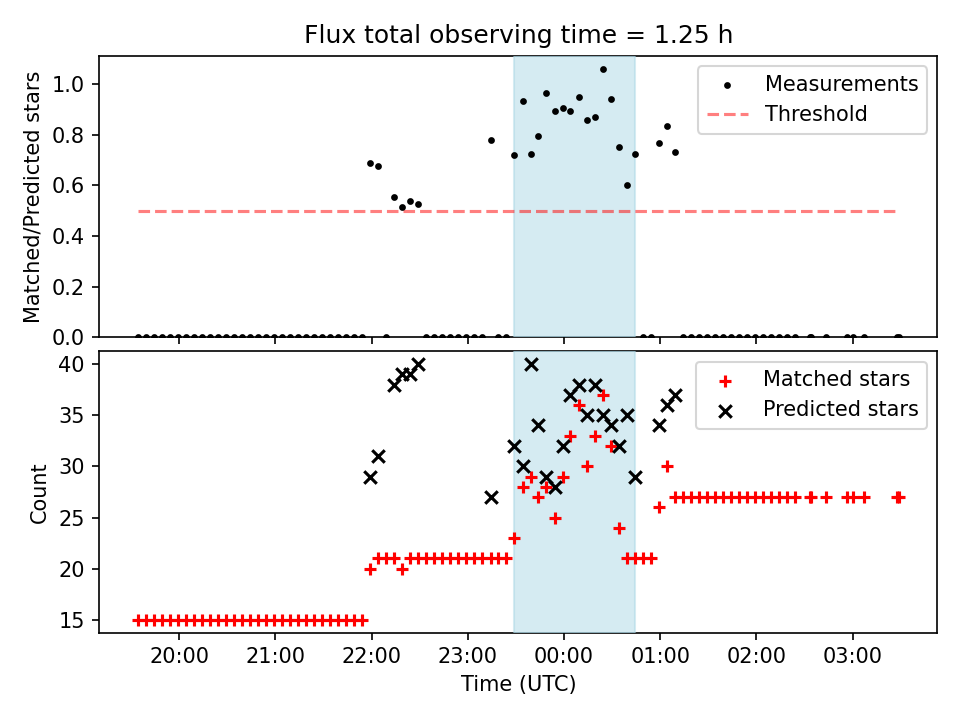 Flux total observing time = 1.25 h

Matched/Predicted stars

1.0
0.8
0.6
0.4
0.2
0.0

Measurements
Threshold

Count

40
35
30
25
20
15

Matched stars
Predicted stars

20:00
21:00
22:00
23:00
00:00
01:00
02:00
03:00

Time (UTC)